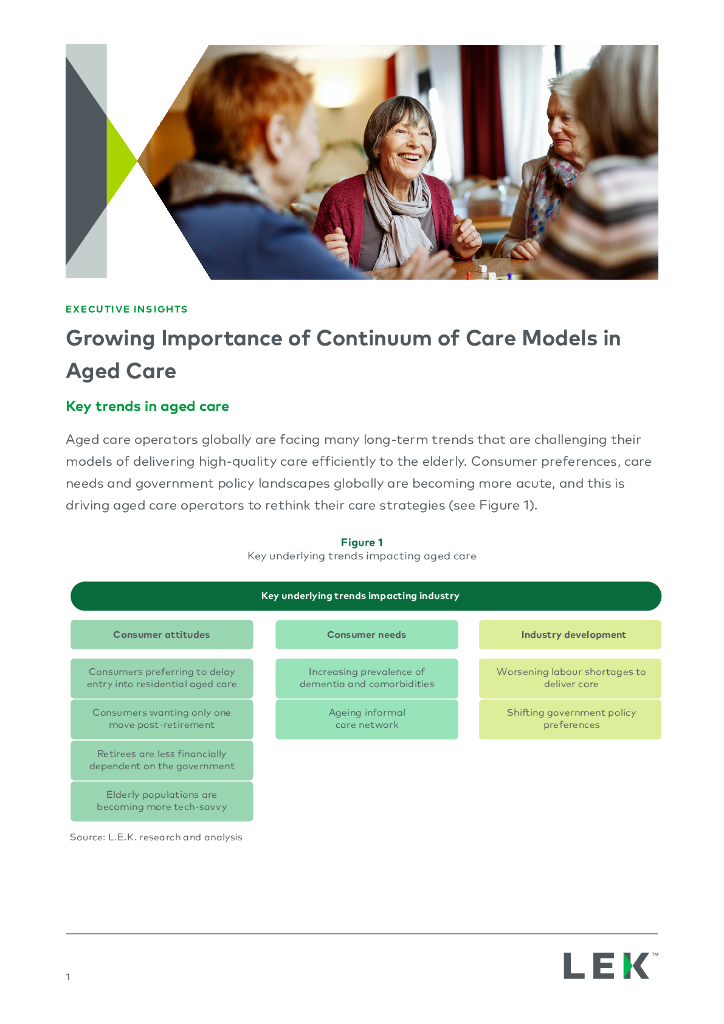 EXECUTIVE INSIGHTS

Growing Importance of Continuum of Care Models in Aged Care

Key trends in aged care

Aged care operators globally are facing many long-term trends that are challenging their models of delivering high-quality care efficiently to the elderly. Consumer preferences, care needs and government policy landscapes globally are becoming more acute, and this is driving aged care operators to rethink their care strategies (see Figure 1).

Figure 1
Key underlying trends impacting aged care

Key underlying trends impacting industry

Consumer attitudes

Consumers preferring to delay entry into residential aged care

Consumers wanting only one move post-retirement

Retirees are less financially dependent on the government

Elderly populations are becoming more tech-savvy

Consumer needs

Increasing prevalence of dementia and comorbidities

Ageing informal care network

Industry development

Worsening labour shortages to deliver care

Shifting government policy preferences

Source: L.E.K. research and analysis

1

LEK™